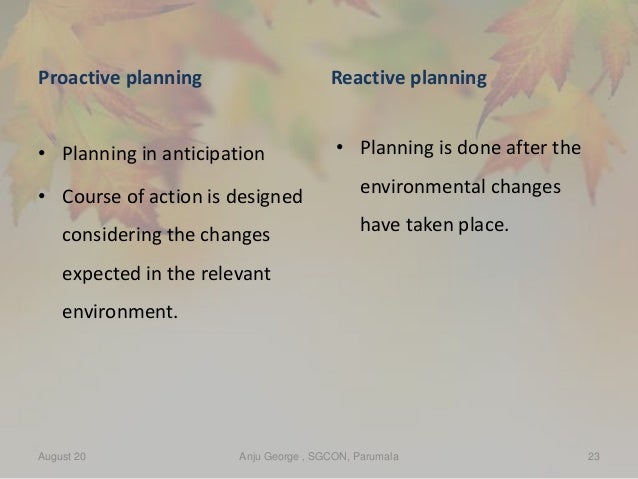 Proactive planning

• Planning in anticipation
• Course of action is designed considering the changes expected in the relevant environment.

Reactive planning

• Planning is done after the environmental changes have taken place.

August 20 Anju George , SGCON, Parumala 23